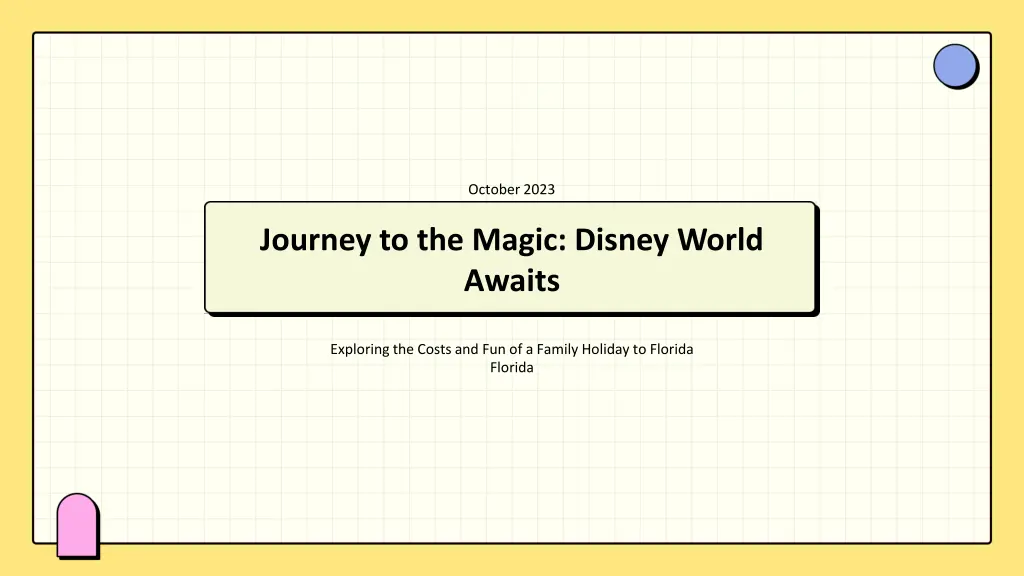 October 2023

Journey to the Magic: Disney World Awaits

Exploring the Costs and Fun of a Family Holiday to Florida Florida